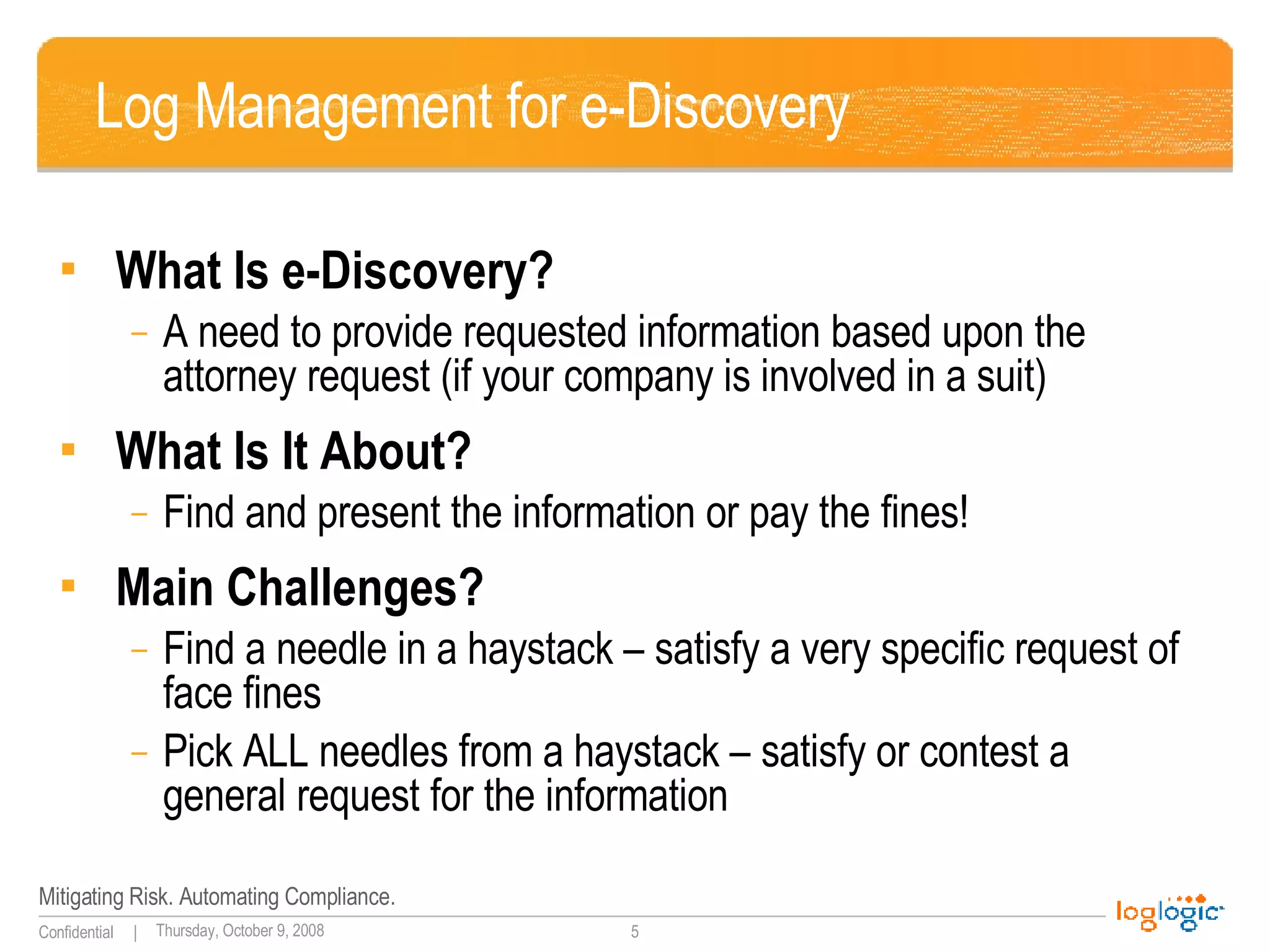 Log Management for e-Discovery

▪ What Is e-Discovery?

– A need to provide requested information based upon the attorney request (if your company is involved in a suit)

▪ What Is It About?

– Find and present the information or pay the fines!

▪ Main Challenges?

– Find a needle in a haystack – satisfy a very specific request of face fines

– Pick ALL needles from a haystack – satisfy or contest a general request for the information

Mitigating Risk. Automating Compliance.

Confidential | Thursday, October 9, 2008 5

loglogic